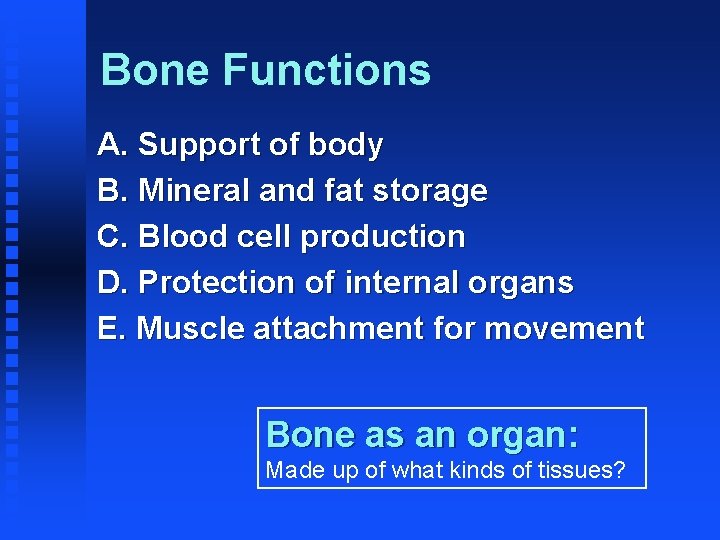 Bone Functions

A. Support of body
B. Mineral and fat storage
C. Blood cell production
D. Protection of internal organs
E. Muscle attachment for movement

Bone as an organ:
Made up of what kinds of tissues?